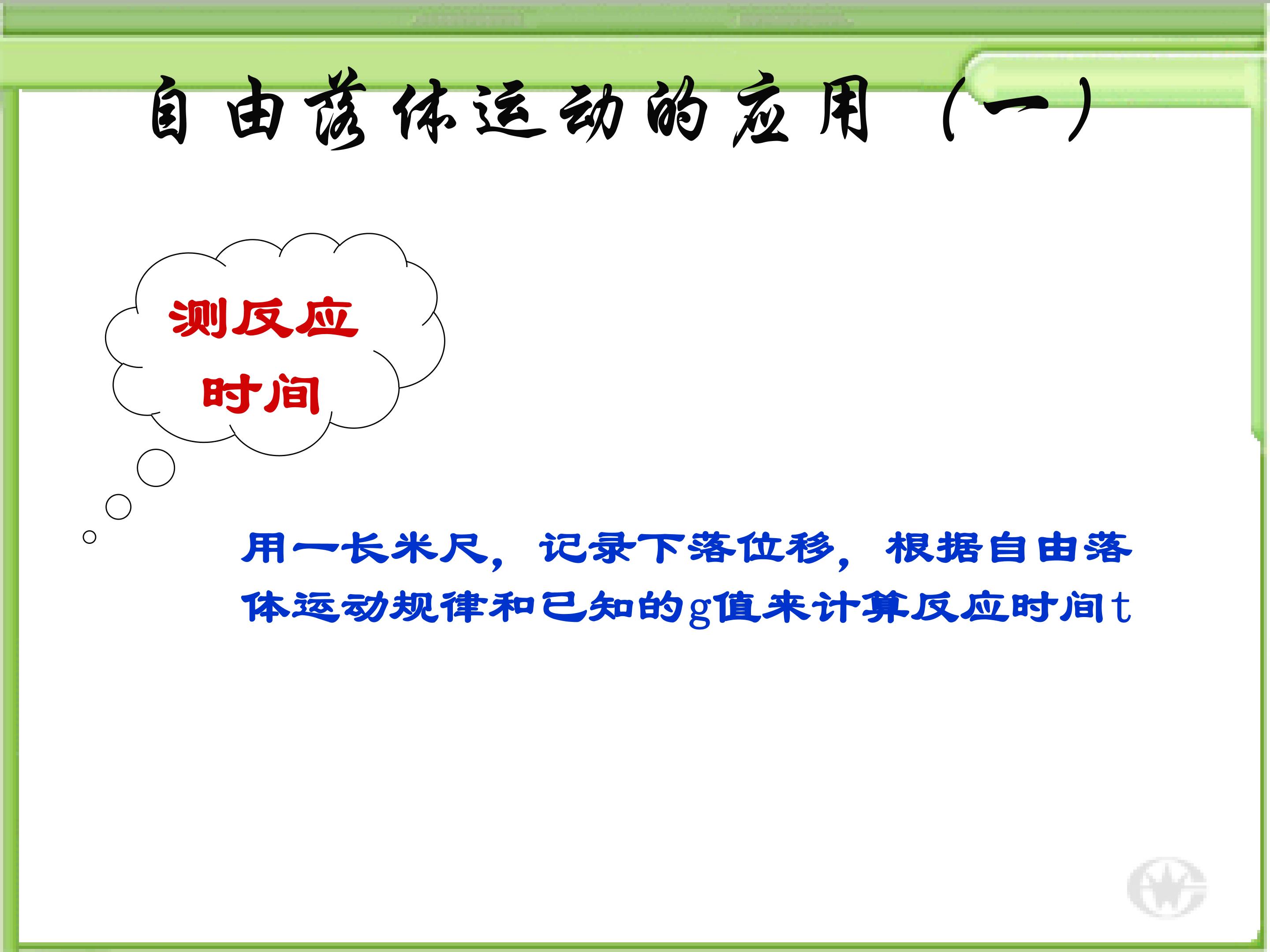 自由落体运动的应用（一）

测反应时间

用一长米尺，记录下落位移，根据自由落体运动规律和已知的g值来计算反应时间t